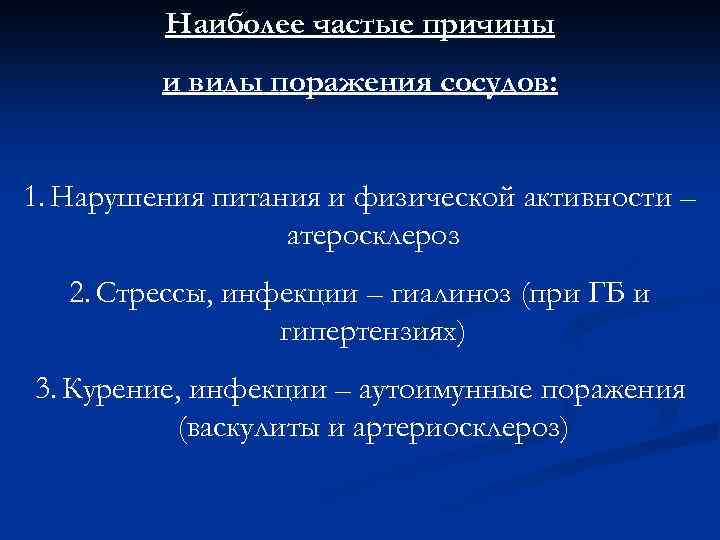 Наиболее частые причины

и виды поражения сосудов:

1. Нарушения питания и физической активности – атеросклероз

2. Стрессы, инфекции – гиалиноз (при ГБ и гипертензиях)

3. Курение, инфекции – аутоимунные поражения (васкулиты и артериосклероз)